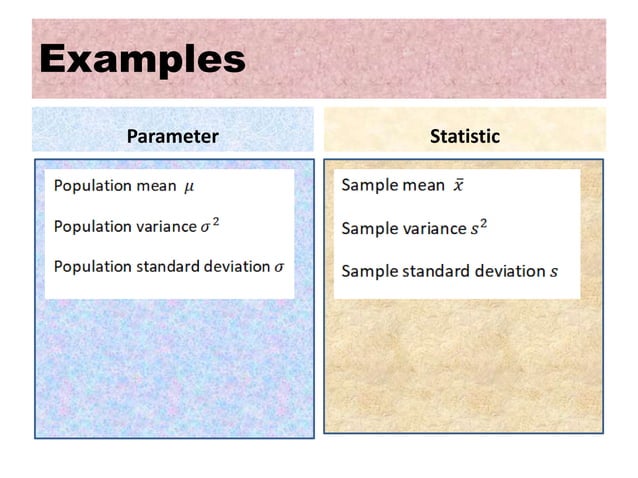 Examples

Parameter

Population mean $\mu$

Population variance $\sigma^2$

Population standard deviation $\sigma$

Statistic

Sample mean $\bar{x}$

Sample variance $s^2$

Sample standard deviation $s$